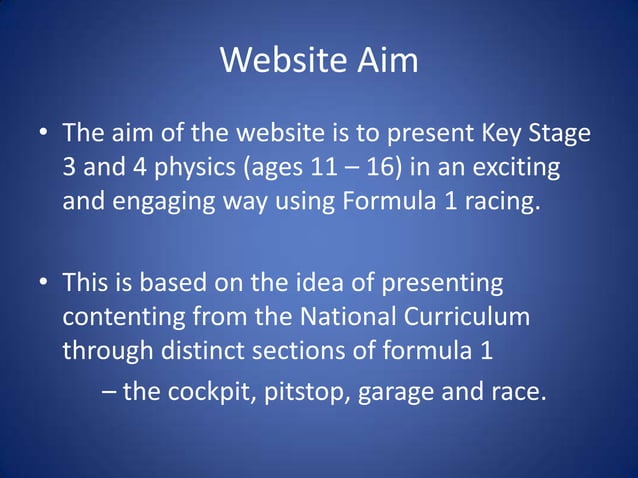 Website Aim

• The aim of the website is to present Key Stage 3 and 4 physics (ages 11 – 16) in an exciting and engaging way using Formula 1 racing.

• This is based on the idea of presenting contenting from the National Curriculum through distinct sections of formula 1

– the cockpit, pitstop, garage and race.